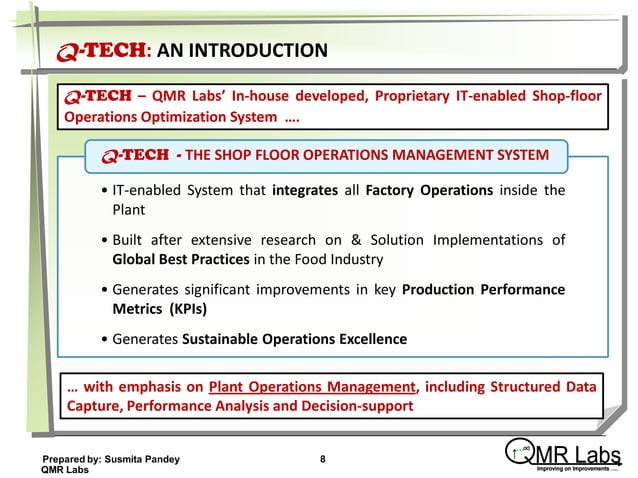 Q-TECH: AN INTRODUCTION

Q-TECH – QMR Labs' In-house developed, Proprietary IT-enabled Shop-floor Operations Optimization System ….

Q-TECH - THE SHOP FLOOR OPERATIONS MANAGEMENT SYSTEM

• IT-enabled System that integrates all Factory Operations inside the Plant

• Built after extensive research on & Solution Implementations of Global Best Practices in the Food Industry

• Generates significant improvements in key Production Performance Metrics (KPIs)

• Generates Sustainable Operations Excellence

… with emphasis on Plant Operations Management, including Structured Data Capture, Performance Analysis and Decision-support

Prepared by: Susmita Pandey
QMR Labs

8

QMR Labs
Improving on Improvements ….